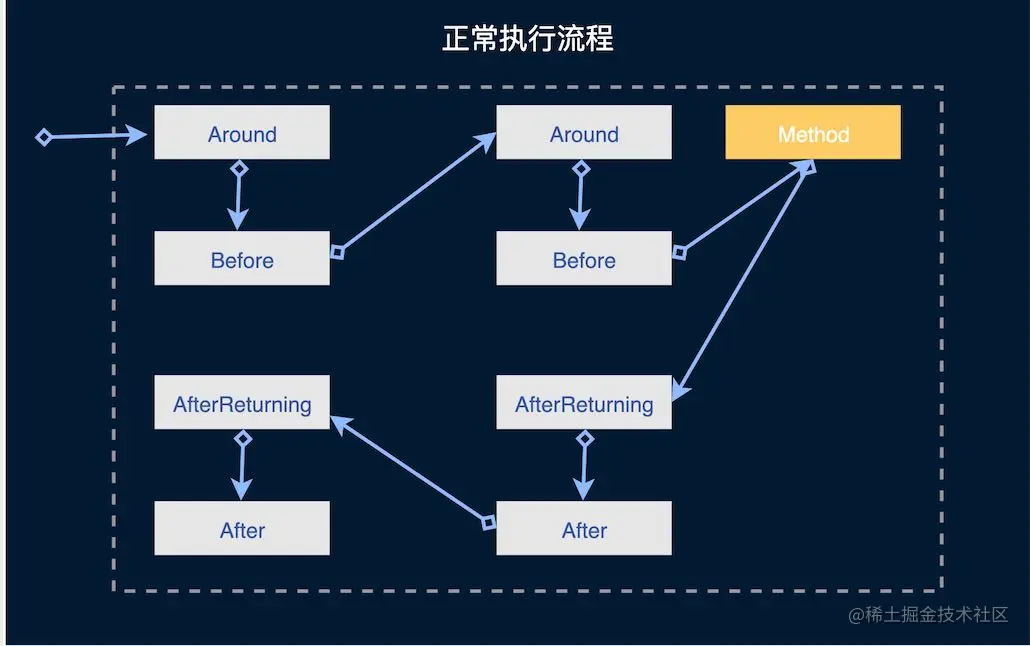 正常执行流程

Around

Before

Around

Before

Method

AfterReturning

After

AfterReturning

After

@稀土掘金技术社区